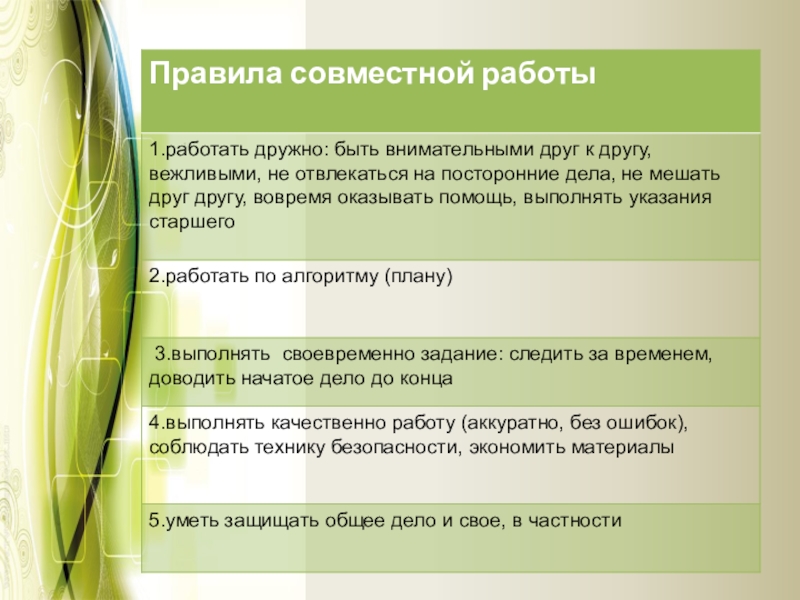 | Правила совместной работы |
|---|
| 1.работать дружно: быть внимательными друг к другу, вежливыми, не отвлекаться на посторонние дела, не мешать друг другу, вовремя оказывать помощь, выполнять указания старшего |
| 2.работать по алгоритму (плану) |
| 3.выполнять своевременно задание: следить за временем, доводить начатое дело до конца |
| 4.выполнять качественно работу (аккуратно, без ошибок), соблюдать технику безопасности, экономить материалы |
| 5.уметь защищать общее дело и свое, в частности |